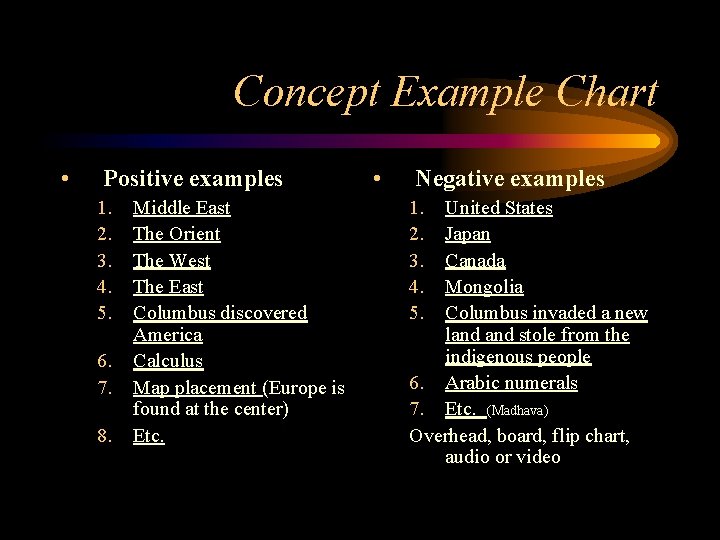 Concept Example Chart

• Positive examples
1. Middle East
2. The Orient
3. The West
4. The East
5. Columbus discovered America
6. Calculus
7. Map placement (Europe is found at the center)
8. Etc.

• Negative examples
1. United States
2. Japan
3. Canada
4. Mongolia
5. Columbus invaded a new land and stole from the indigenous people
6. Arabic numerals
7. Etc. (Madhava)

Overhead, board, flip chart, audio or video